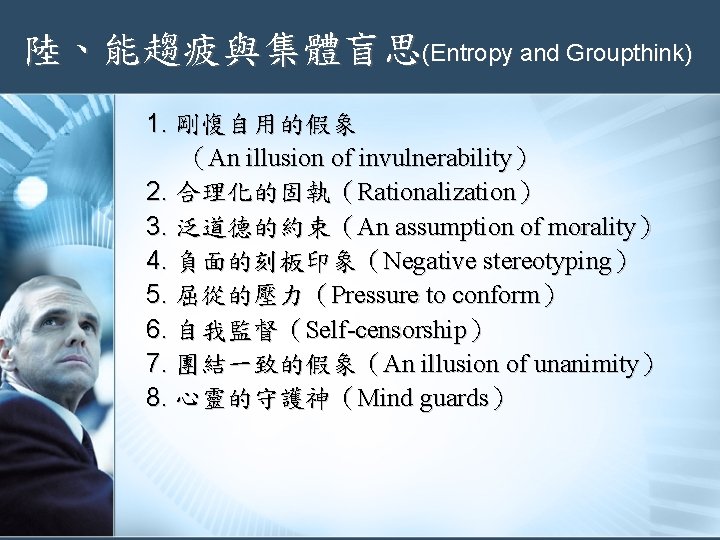 陸、能趨疲與集體盲思(Entropy and Groupthink)

1. 剛愎自用的假象
（An illusion of invulnerability）
2. 合理化的固執（Rationalization）
3. 泛道德的約束（An assumption of morality）
4. 負面的刻板印象（Negative stereotyping）
5. 屈從的壓力（Pressure to conform）
6. 自我監督（Self-censorship）
7. 團結一致的假象（An illusion of unanimity）
8. 心靈的守護神（Mind guards）